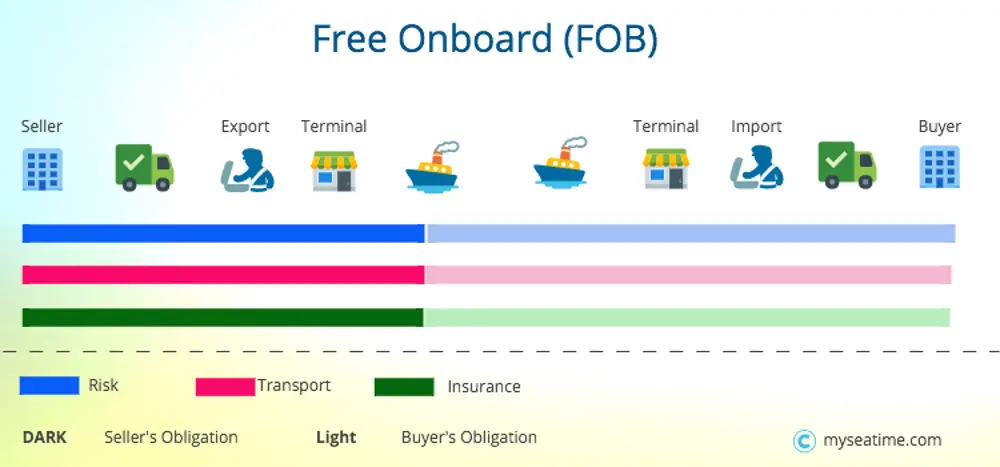 Free Onboard (FOB)

Seller

Export

Terminal

Terminal

Import

Buyer

Risk

Transport

Insurance

DARK Seller's Obligation

Light Buyer's Obligation

© myseatime.com